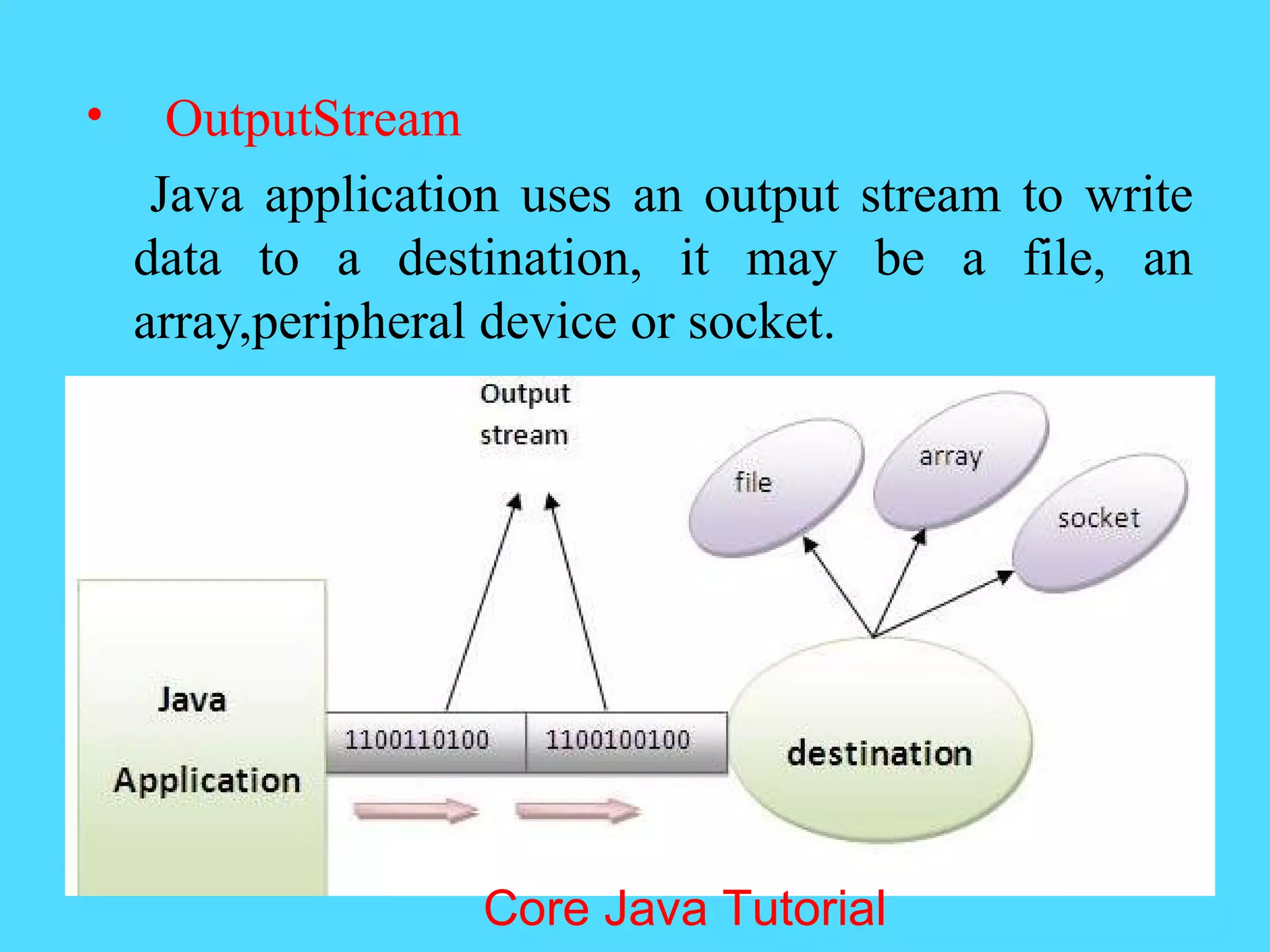 • OutputStream

Java application uses an output stream to write data to a destination, it may be a file, an array,peripheral device or socket.

Output stream

file

array

socket

Java

Application

1100110100

1100100100

destination

Core Java Tutorial